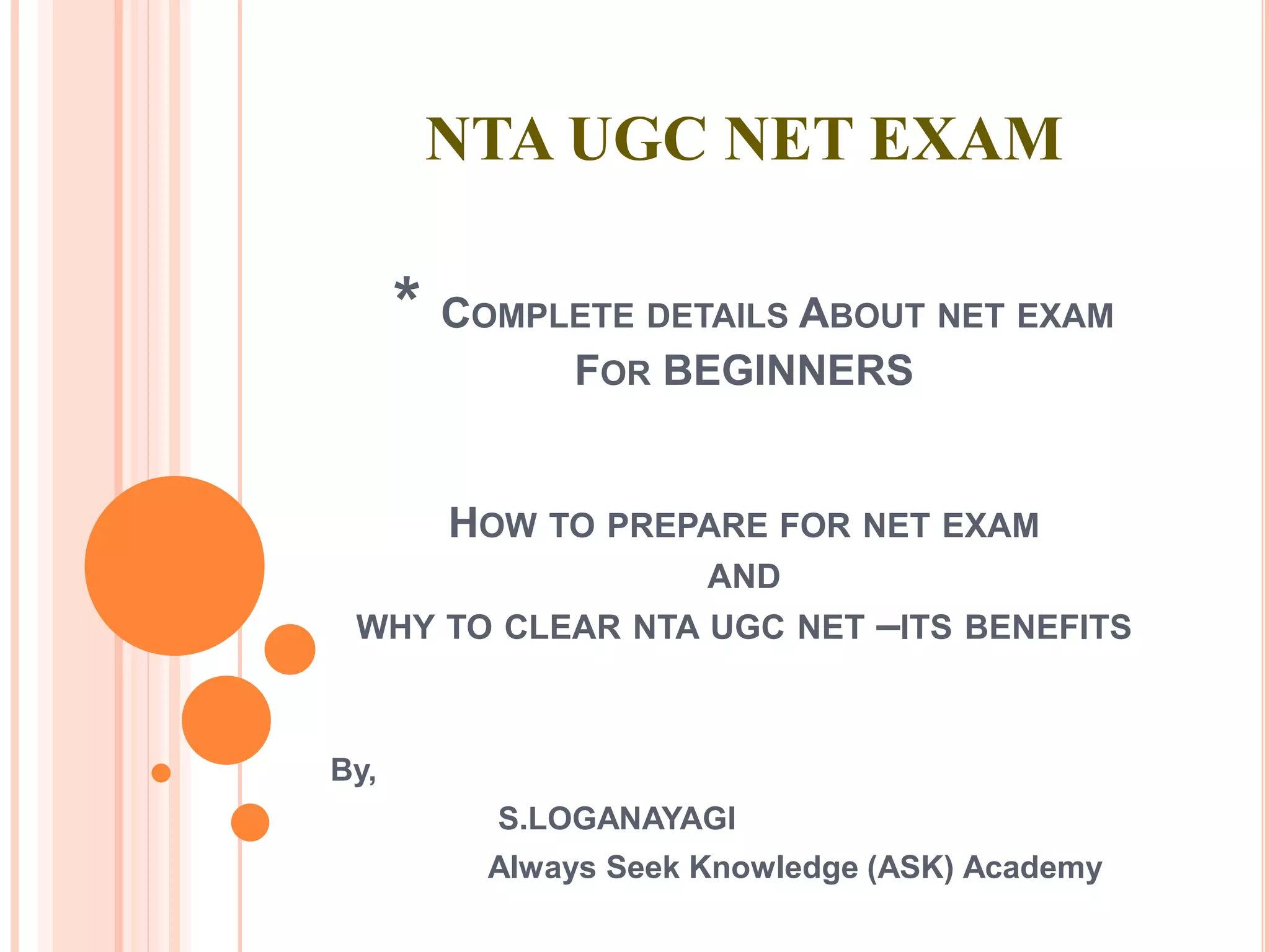 NTA UGC NET EXAM

* COMPLETE DETAILS ABOUT NET EXAM FOR BEGINNERS

HOW TO PREPARE FOR NET EXAM
AND
WHY TO CLEAR NTA UGC NET –ITS BENEFITS

By,
S.LOGANAYAGI
Always Seek Knowledge (ASK) Academy